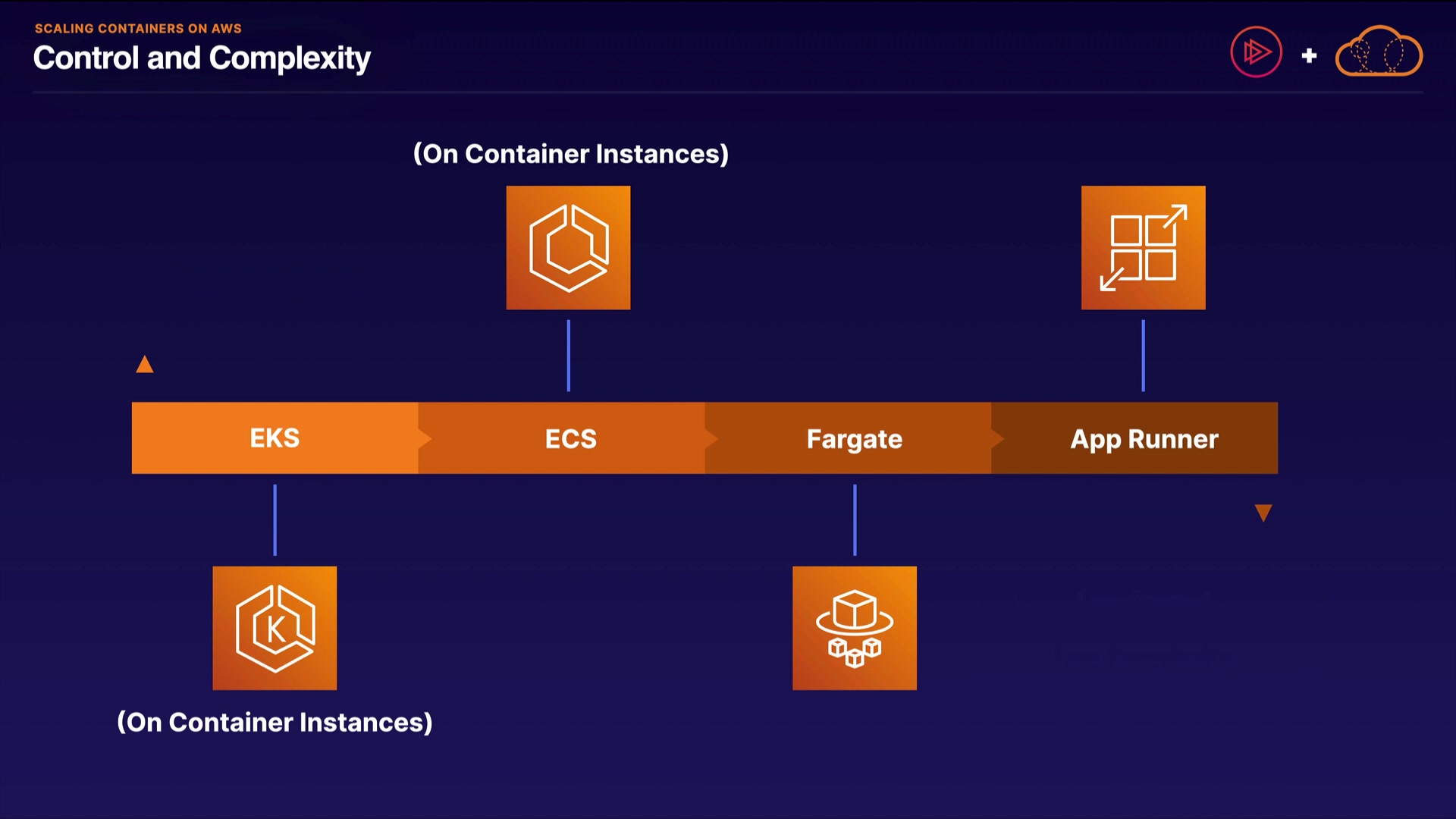 SCALING CONTAINERS ON AWS
Control and Complexity

+

(On Container Instances)

EKS
ECS
Fargate
App Runner

K

(On Container Instances)